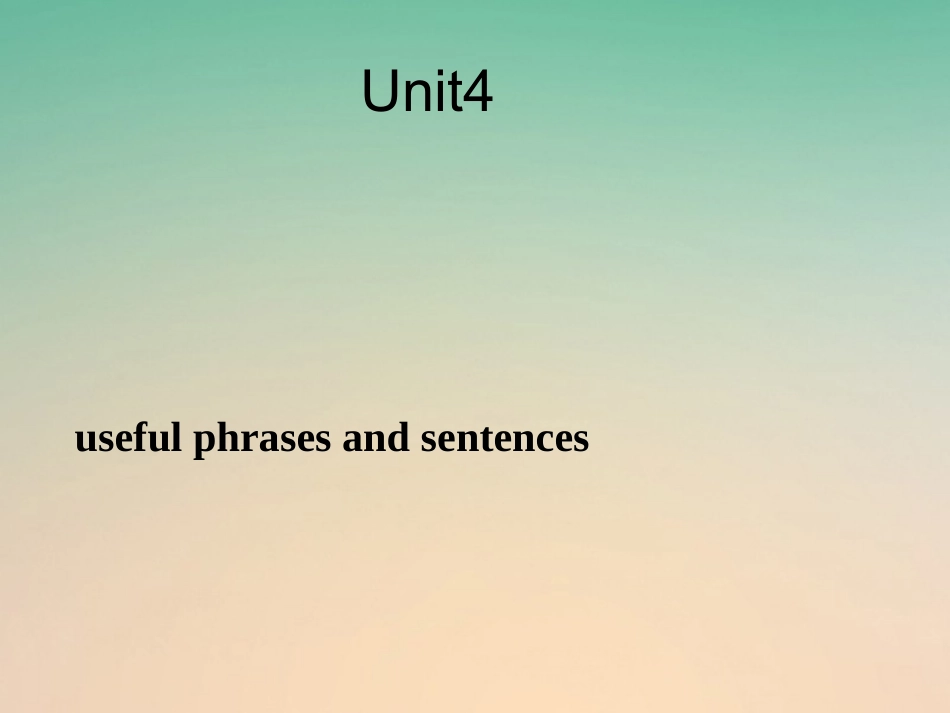 Unit4

useful phrases and sentences